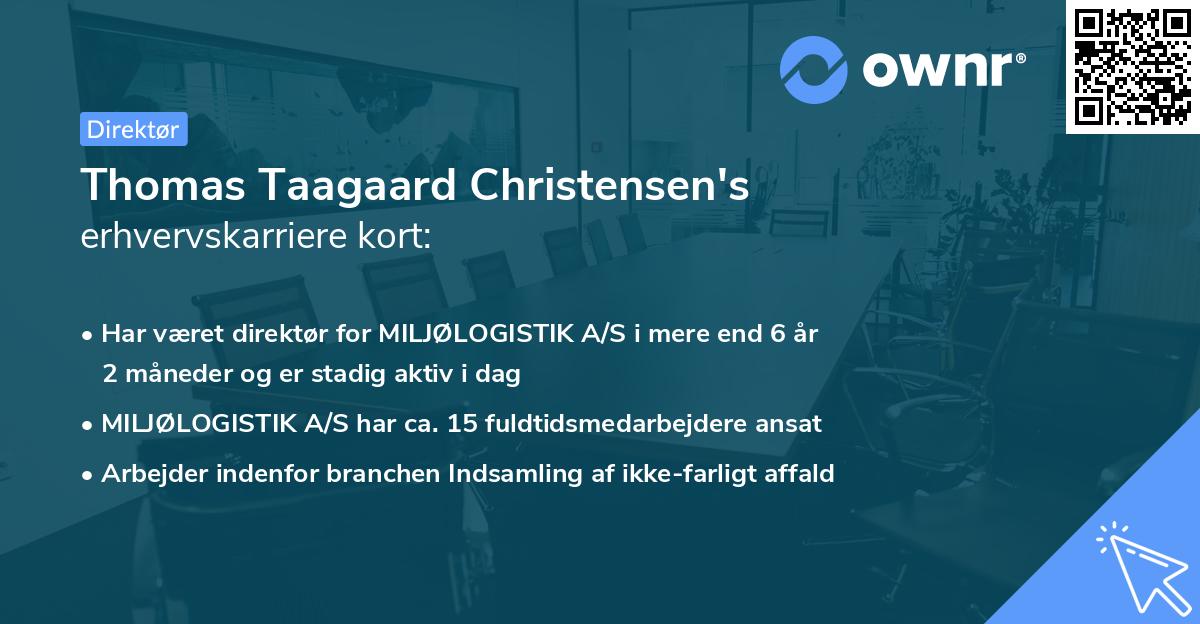 ownr®

Direktør

Thomas Taagaard Christensen's
erhvervskarriere kort:

• Har været direktør for MILJØLOGISTIK A/S i mere end 6 år 2 måneder og er stadig aktiv i dag

• MILJØLOGISTIK A/S har ca. 15 fuldtidsmedarbejdere ansat

• Arbejder indenfor branchen Indsamling af ikke-farligt affald